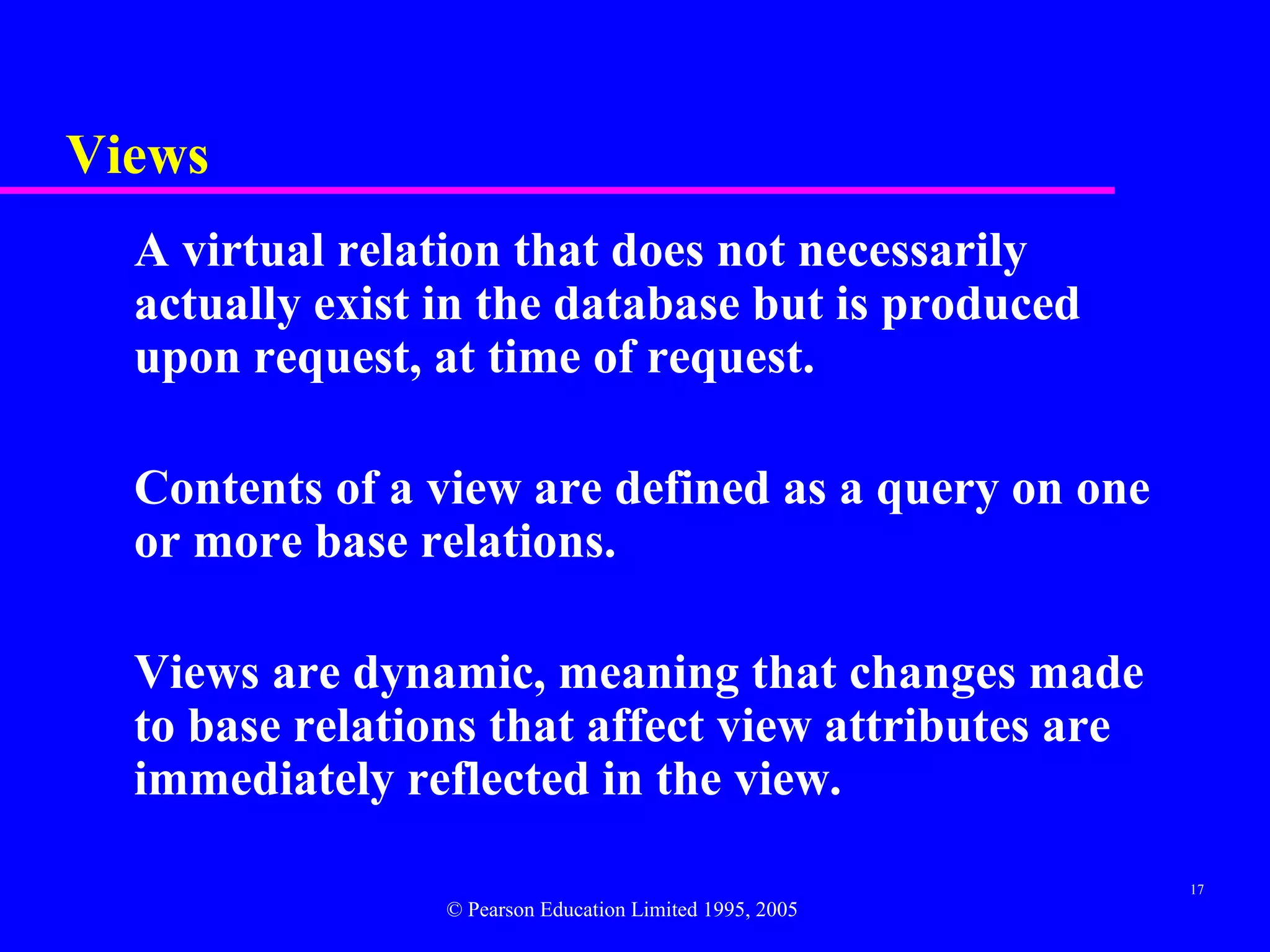 Views

A virtual relation that does not necessarily actually exist in the database but is produced upon request, at time of request.

Contents of a view are defined as a query on one or more base relations.

Views are dynamic, meaning that changes made to base relations that affect view attributes are immediately reflected in the view.

17

© Pearson Education Limited 1995, 2005